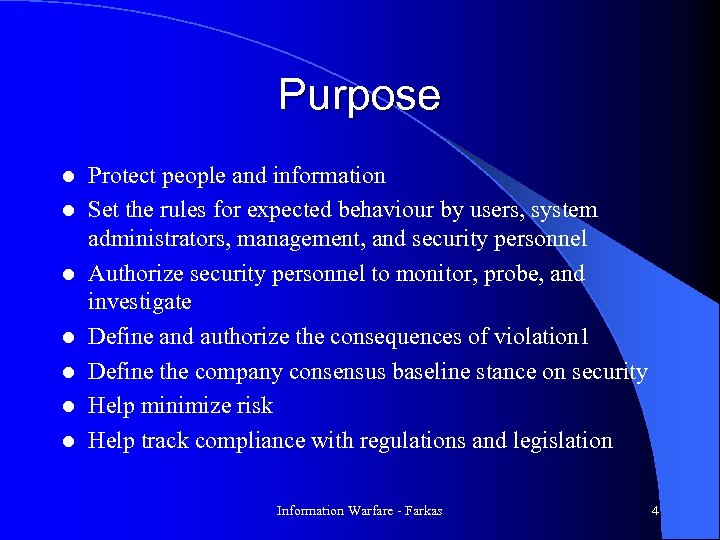 Purpose

- Protect people and information
- Set the rules for expected behaviour by users, system administrators, management, and security personnel
- Authorize security personnel to monitor, probe, and investigate
- Define and authorize the consequences of violation1
- Define the company consensus baseline stance on security
- Help minimize risk
- Help track compliance with regulations and legislation

Information Warfare - Farkas

4